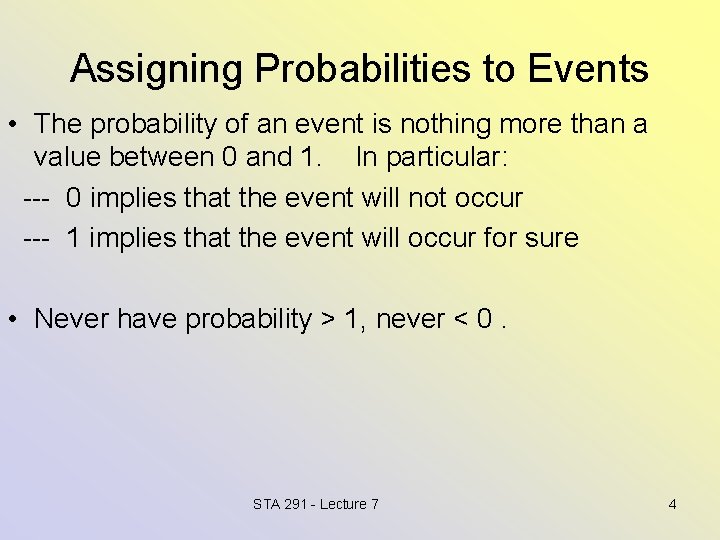 Assigning Probabilities to Events

• The probability of an event is nothing more than a value between 0 and 1. In particular:

--- 0 implies that the event will not occur

--- 1 implies that the event will occur for sure

• Never have probability > 1, never < 0 .

STA 291 - Lecture 7

4